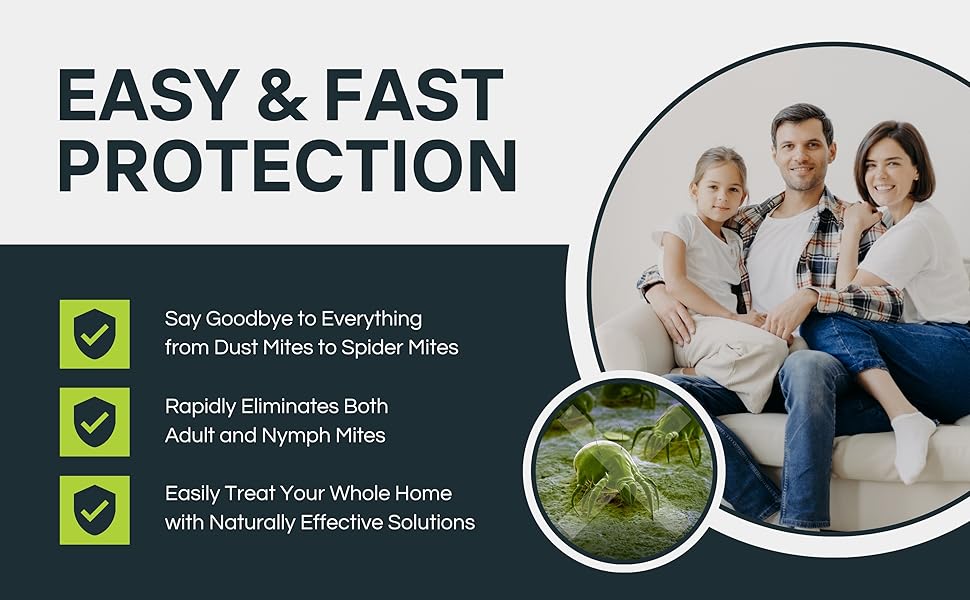 EASY & FAST PROTECTION

Say Goodbye to Everything from Dust Mites to Spider Mites

Rapidly Eliminates Both Adult and Nymph Mites

Easily Treat Your Whole Home with Naturally Effective Solutions